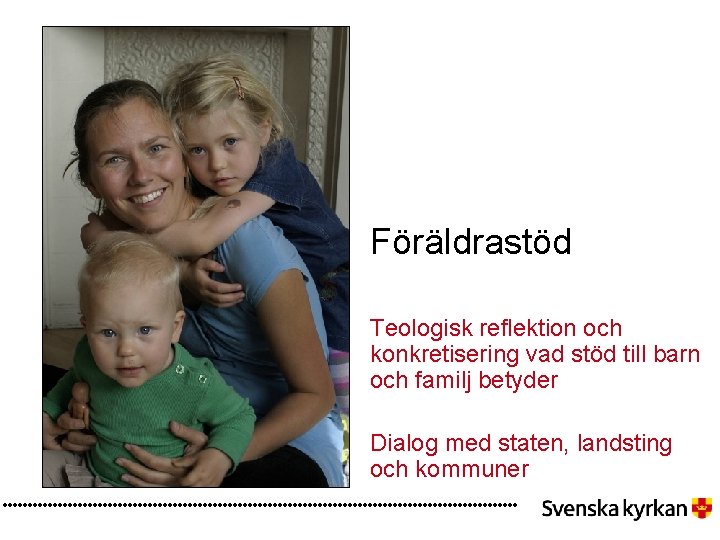 Föräldrastöd

Teologisk reflektion och konkretisering vad stöd till barn och familj betyder

Dialog med staten, landsting och kommuner

Svenska kyrkan